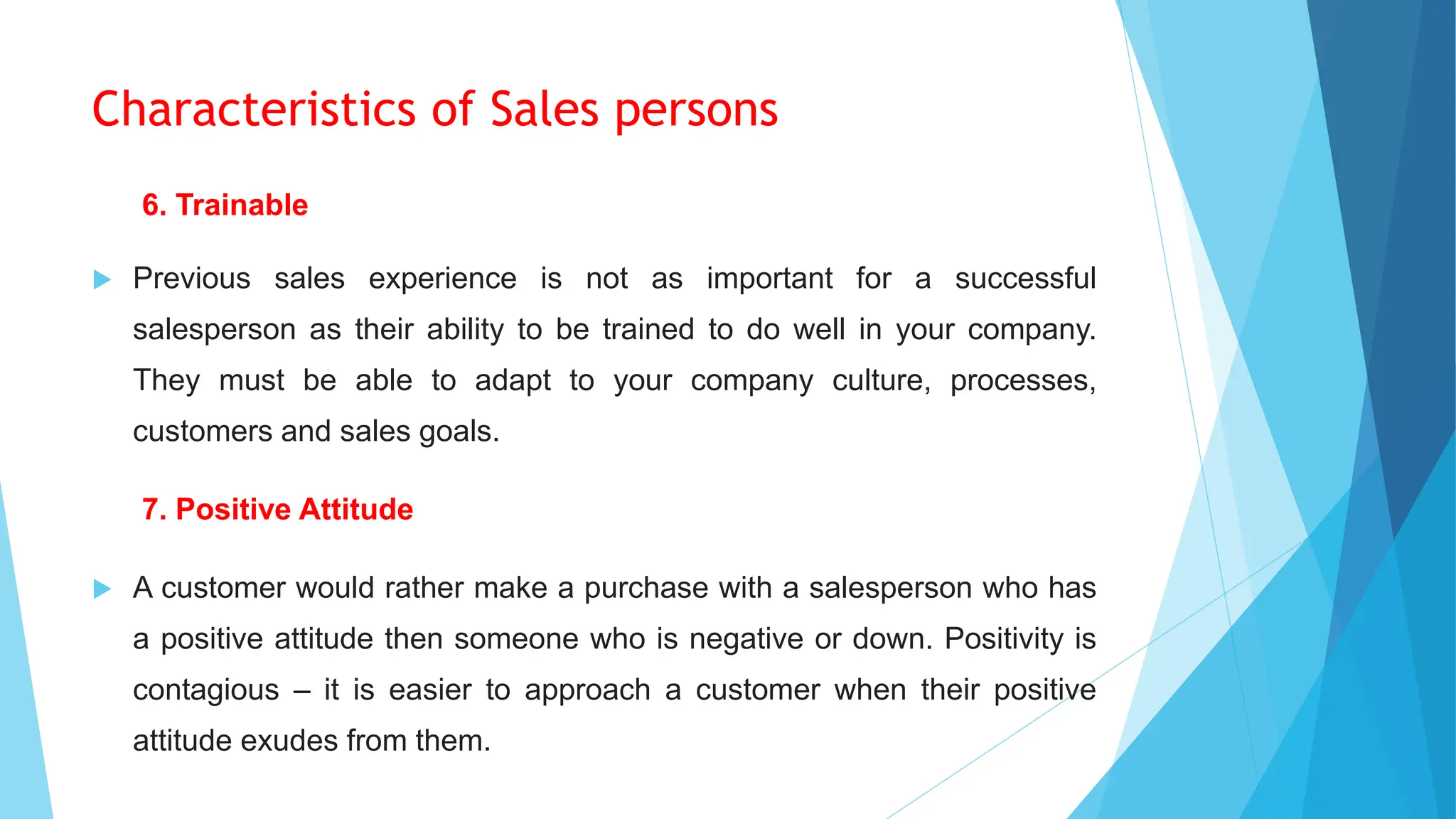 Characteristics of Sales persons

6. Trainable

Previous sales experience is not as important for a successful salesperson as their ability to be trained to do well in your company. They must be able to adapt to your company culture, processes, customers and sales goals.

7. Positive Attitude

A customer would rather make a purchase with a salesperson who has a positive attitude then someone who is negative or down. Positivity is contagious – it is easier to approach a customer when their positive attitude exudes from them.